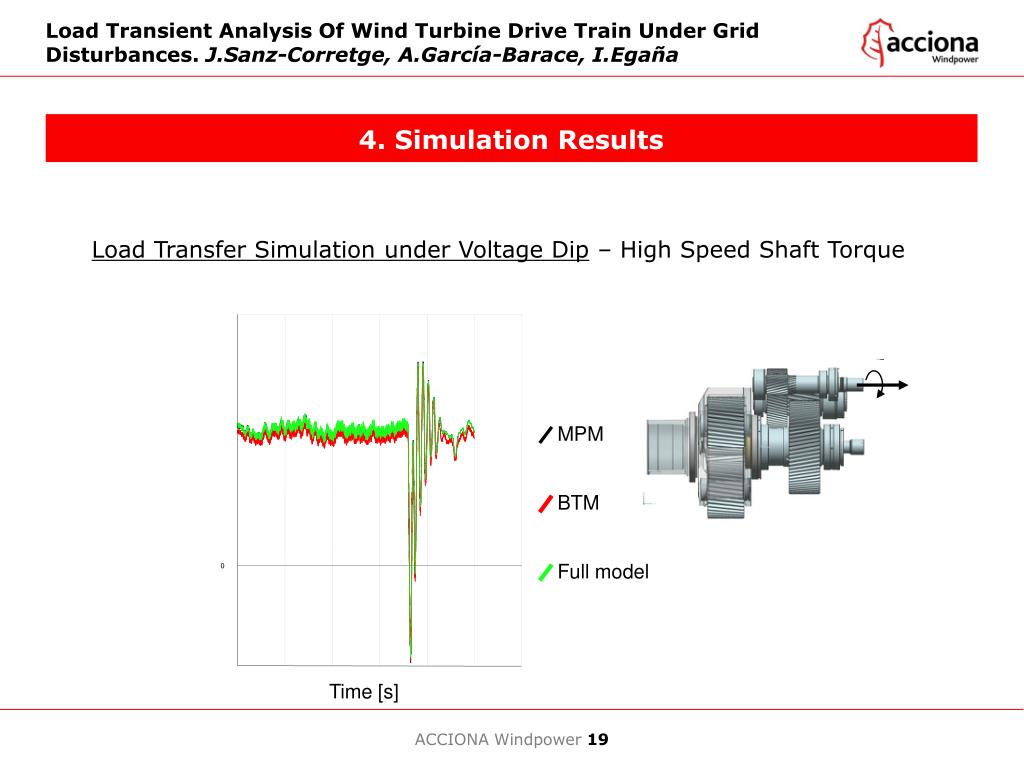 Load Transient Analysis Of Wind Turbine Drive Train Under Grid Disturbances. J.Sanz-Corretge, A.García-Barace, I.Egaña

acciona
Windpower

4. Simulation Results

Load Transfer Simulation under Voltage Dip – High Speed Shaft Torque

0

Time [s]

MPM

BTM

Full model

ACCIONA Windpower 19